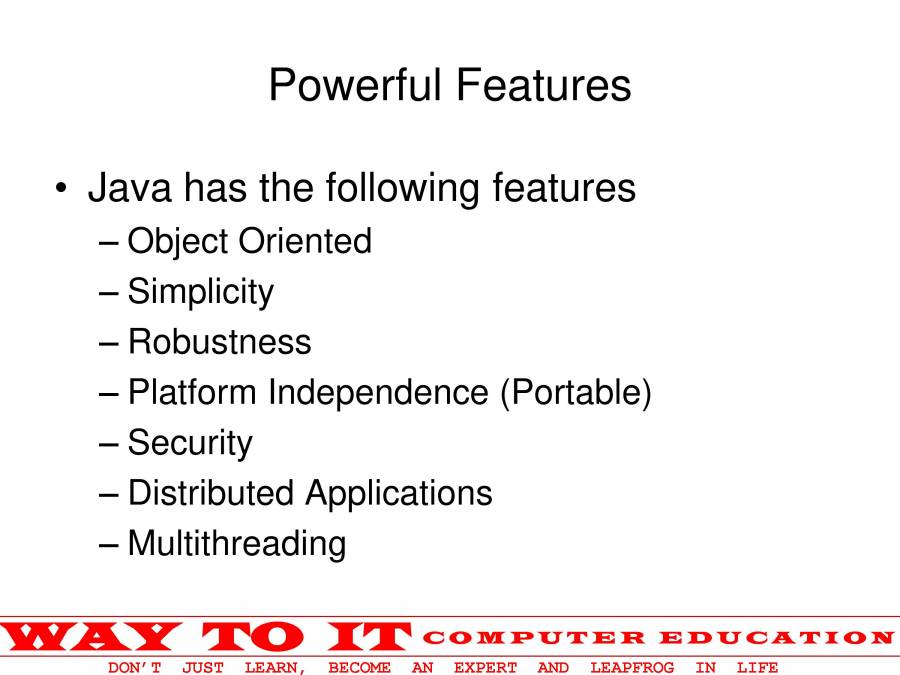 Powerful Features

• Java has the following features
– Object Oriented
– Simplicity
– Robustness
– Platform Independence (Portable)
– Security
– Distributed Applications
– Multithreading

WAY TO IT COMPUTER EDUCATION
DON'T JUST LEARN, BECOME AN EXPERT AND LEAPFROG IN LIFE